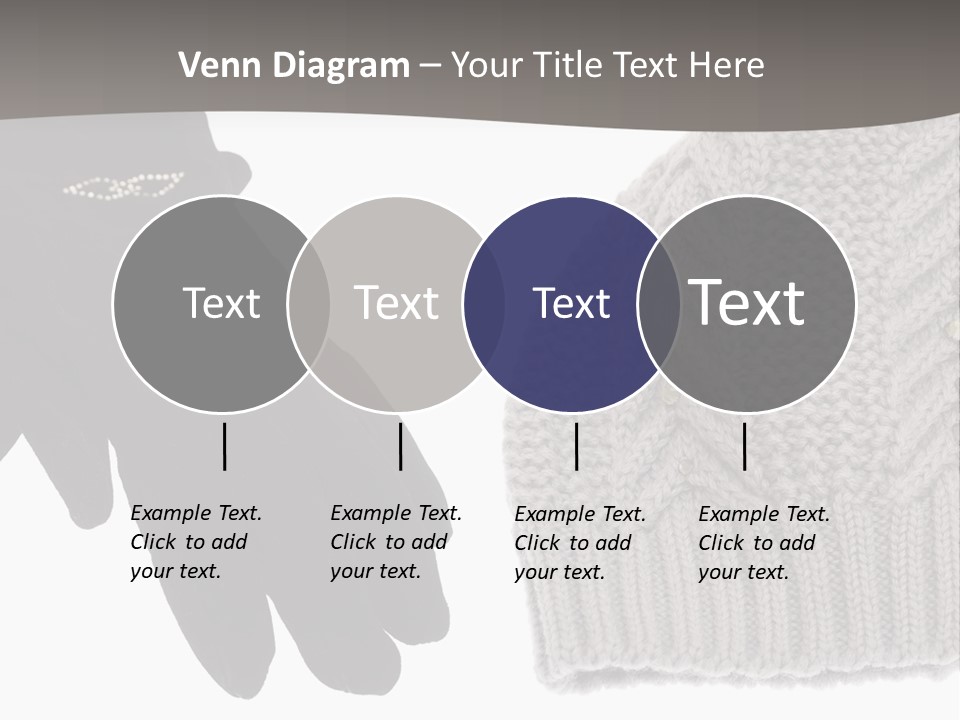 Venn Diagram – Your Title Text Here

Text

Text

Text

Text

Example Text. Click to add your text.

Example Text. Click to add your text.

Example Text. Click to add your text.

Example Text. Click to add your text.